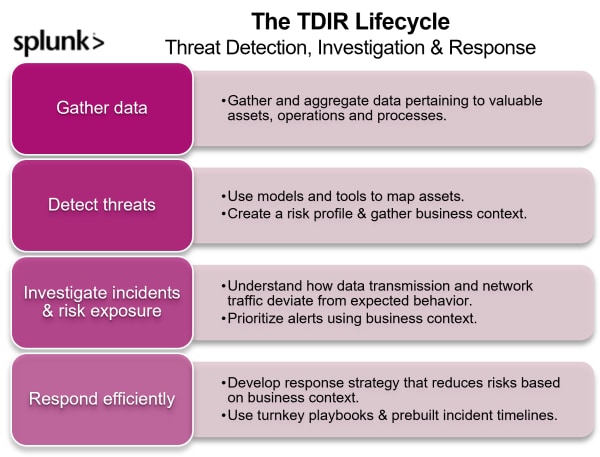 splunk>

The TDIR Lifecycle
Threat Detection, Investigation & Response

Gather data

•Gather and aggregate data pertaining to valuable assets, operations and processes.

Detect threats

•Use models and tools to map assets.
•Create a risk profile & gather business context.

Investigate incidents & risk exposure

•Understand how data transmission and network traffic deviate from expected behavior.
•Prioritize alerts using business context.

Respond efficiently

•Develop response strategy that reduces risks based on business context.
•Use turnkey playbooks & prebuilt incident timelines.